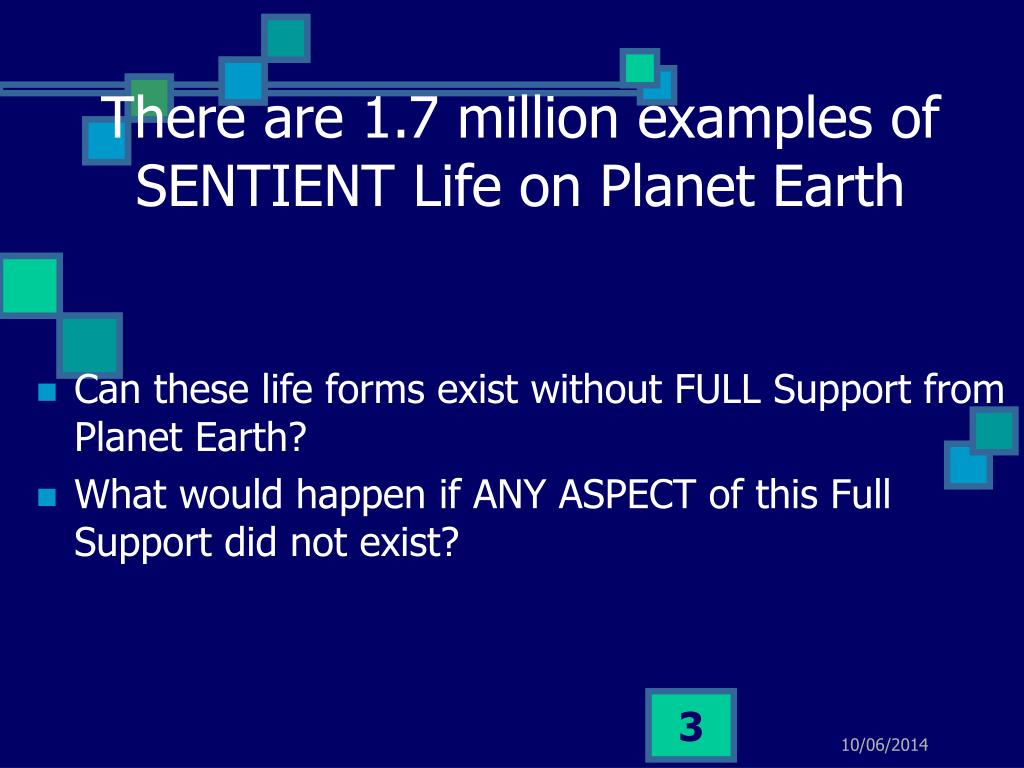 There are 1.7 million examples of SENTIENT Life on Planet Earth

Can these life forms exist without FULL Support from Planet Earth?

What would happen if ANY ASPECT of this Full Support did not exist?

3

10/06/2014